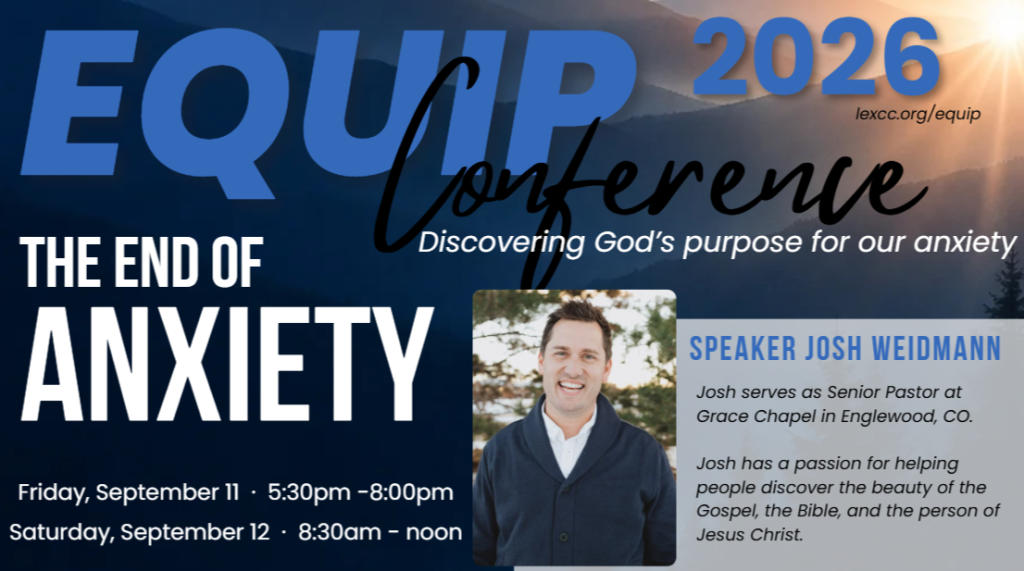 EQUIP 2026

lexcc.org/equip

Conference

Discovering God's purpose for our anxiety

THE END OF

ANXIETY

Friday, September 11 · 5:30pm -8:00pm

Saturday, September 12 · 8:30am - noon

SPEAKER JOSH WEIDMANN

Josh serves as Senior Pastor at Grace Chapel in Englewood, CO.

Josh has a passion for helping people discover the beauty of the Gospel, the Bible, and the person of Jesus Christ.